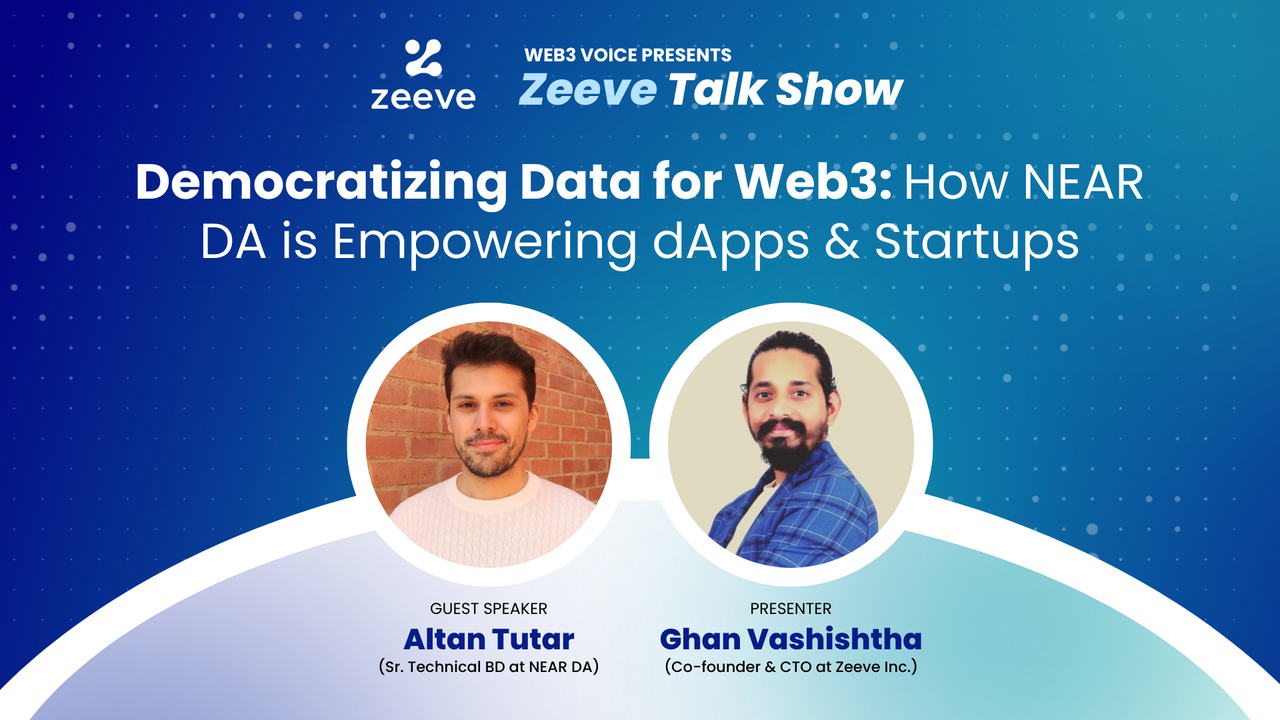 zeeve

WEB3 VOICE PRESENTS
Zeeve Talk Show

Democratizing Data for Web3: How NEAR DA is Empowering dApps & Startups

GUEST SPEAKER
Altan Tutar
(Sr. Technical BD at NEAR DA)

PRESENTER
Ghan Vashishtha
(Co-founder & CTO at Zeeve Inc.)